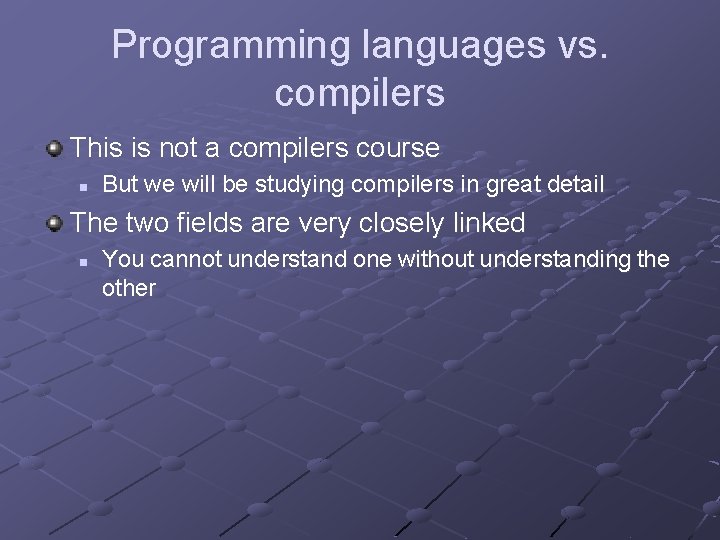 Programming languages vs. compilers

This is not a compilers course

But we will be studying compilers in great detail

The two fields are very closely linked

You cannot understand one without understanding the other